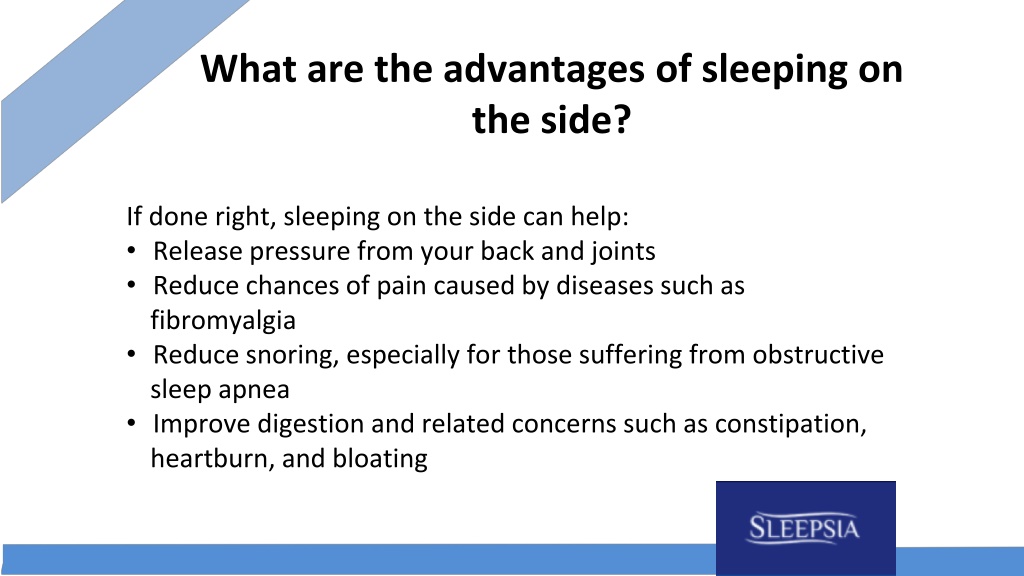 What are the advantages of sleeping on the side?

If done right, sleeping on the side can help:
• Release pressure from your back and joints
• Reduce chances of pain caused by diseases such as fibromyalgia
• Reduce snoring, especially for those suffering from obstructive sleep apnea
• Improve digestion and related concerns such as constipation, heartburn, and bloating

SLEEPSIA